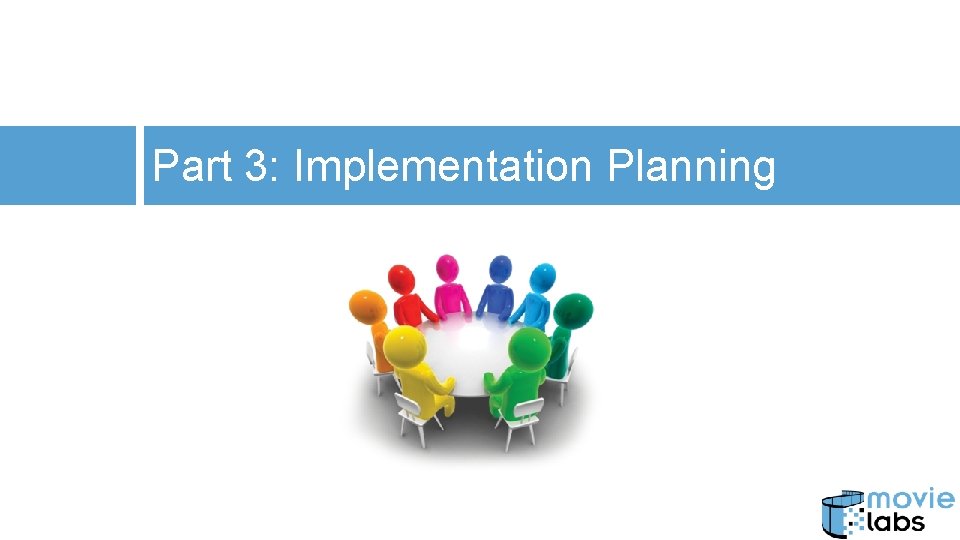 Part 3: Implementation Planning

movie labs